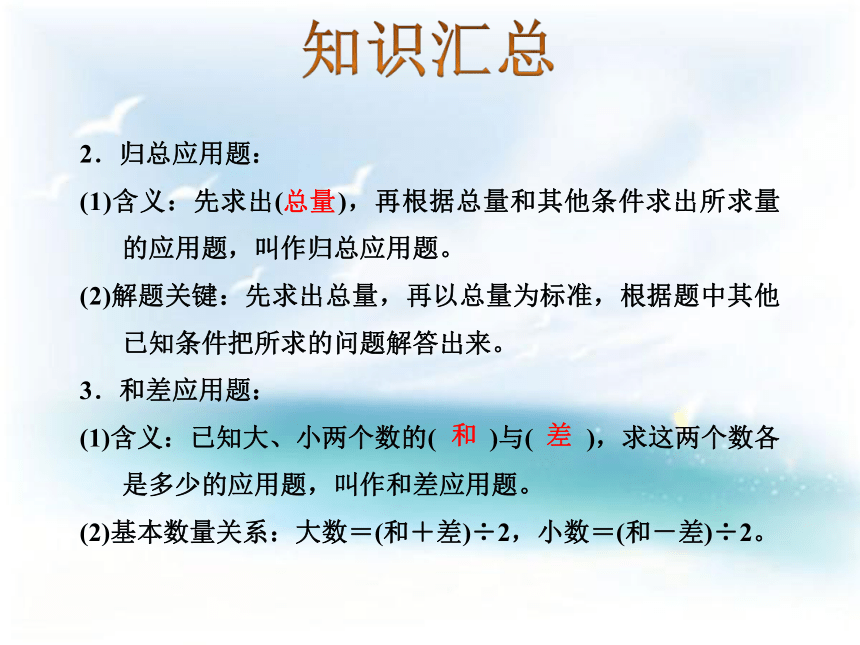 知识汇总

2．归总应用题：

(1)含义：先求出(总量)，再根据总量和其他条件求出所求量的应用题，叫作归总应用题。

(2)解题关键：先求出总量，再以总量为标准，根据题中其他已知条件把所求的问题解答出来。

3．和差应用题：

(1)含义：已知大、小两个数的( 和 )与( 差 )，求这两个数各是多少的应用题，叫作和差应用题。

(2)基本数量关系：大数＝(和＋差)÷2，小数＝(和－差)÷2。